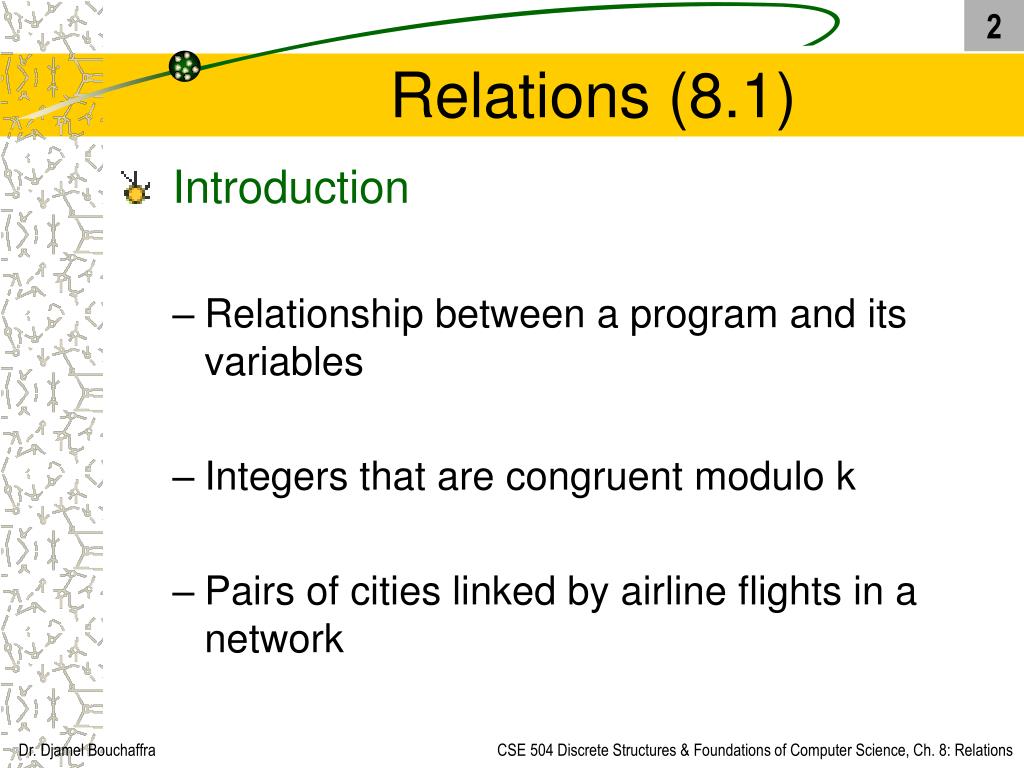 2

Relations (8.1)

Introduction

– Relationship between a program and its variables

– Integers that are congruent modulo k

– Pairs of cities linked by airline flights in a network

Dr. Djamel Bouchaffra

CSE 504 Discrete Structures & Foundations of Computer Science, Ch. 8: Relations